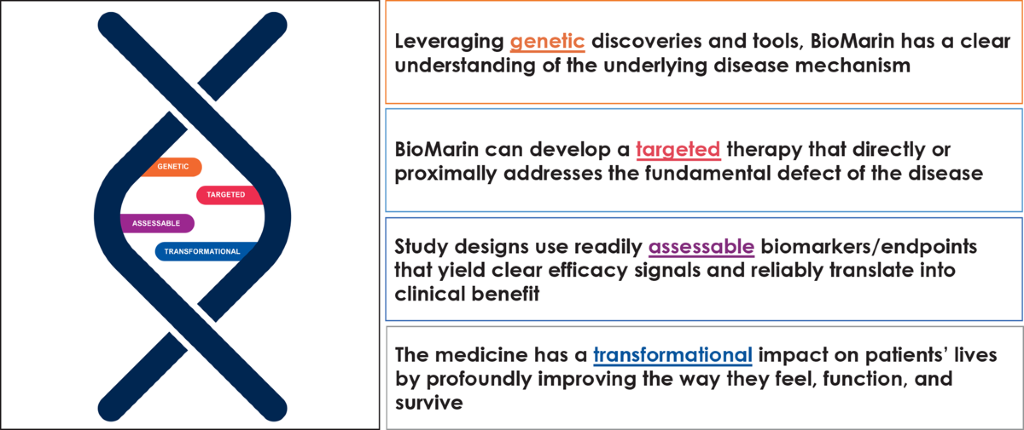 GENETIC
TARGETED
ASSESSABLE
TRANSFORMATIONAL

Leveraging genetic discoveries and tools, BioMarin has a clear understanding of the underlying disease mechanism

BioMarin can develop a targeted therapy that directly or proximally addresses the fundamental defect of the disease

Study designs use readily assessable biomarkers/endpoints that yield clear efficacy signals and reliably translate into clinical benefit

The medicine has a transformational impact on patients' lives by profoundly improving the way they feel, function, and survive